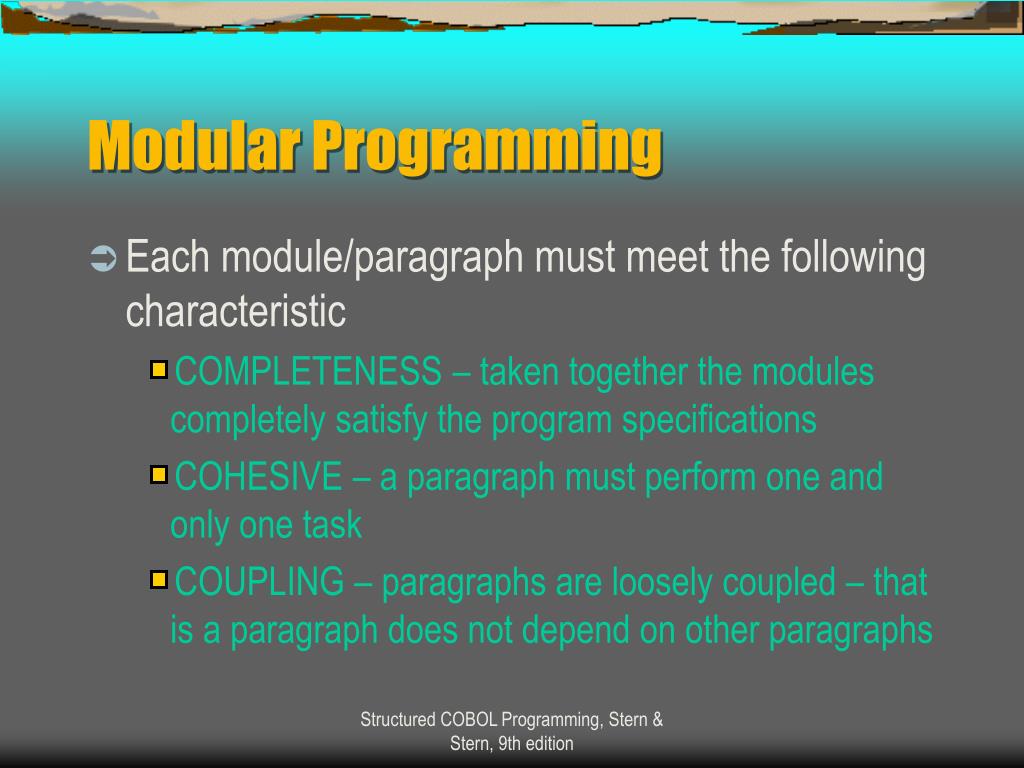 Modular Programming

➲ Each module/paragraph must meet the following characteristic

• COMPLETENESS – taken together the modules completely satisfy the program specifications

• COHESIVE – a paragraph must perform one and only one task

• COUPLING – paragraphs are loosely coupled – that is a paragraph does not depend on other paragraphs

Structured COBOL Programming, Stern & Stern, 9th edition